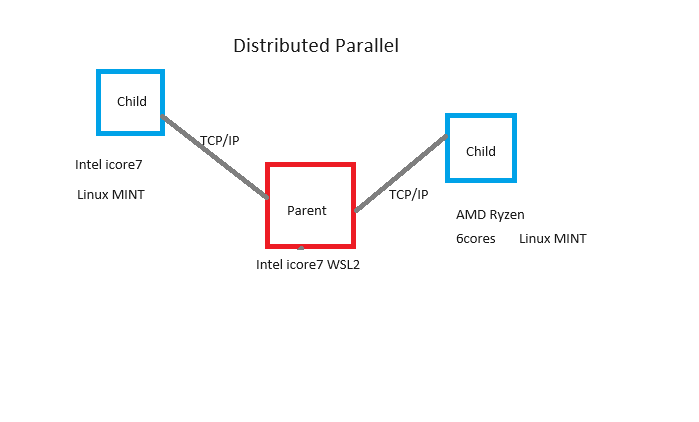 Distributed Parallel

Child

TCP/IP

Intel icore7

Linux MINT

Parent

Intel icore7 WSL2

TCP/IP

Child

AMD Ryzen

6cores Linux MINT